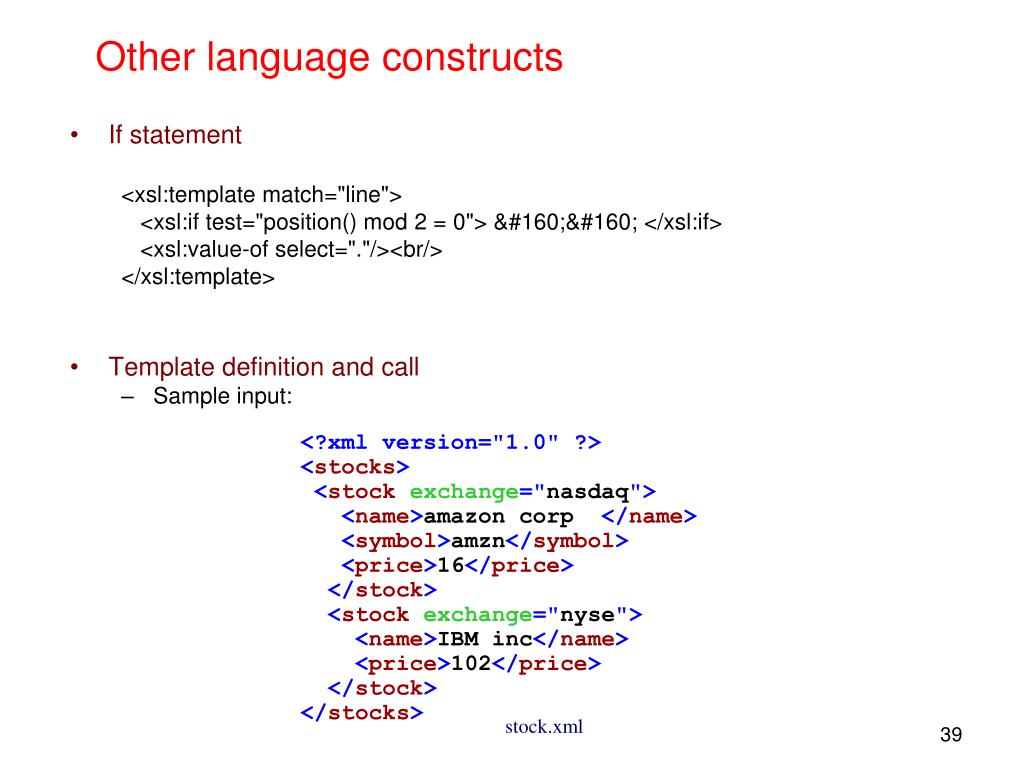 Other language constructs

• If statement

<xsl:template match="line">
<xsl:if test="position() mod 2 = 0"> &#160;&#160; </xsl:if>
<xsl:value-of select="."/><br/>
</xsl:template>

• Template definition and call
– Sample input:

<?xml version="1.0" ?>
<stocks>
<stock exchange="nasdaq">
<name>amazon corp </name>
<symbol>amzn</symbol>
<price>16</price>
</stock>
<stock exchange="nyse">
<name>IBM inc</name>
<price>102</price>
</stock>
</stocks>

stock.xml

39